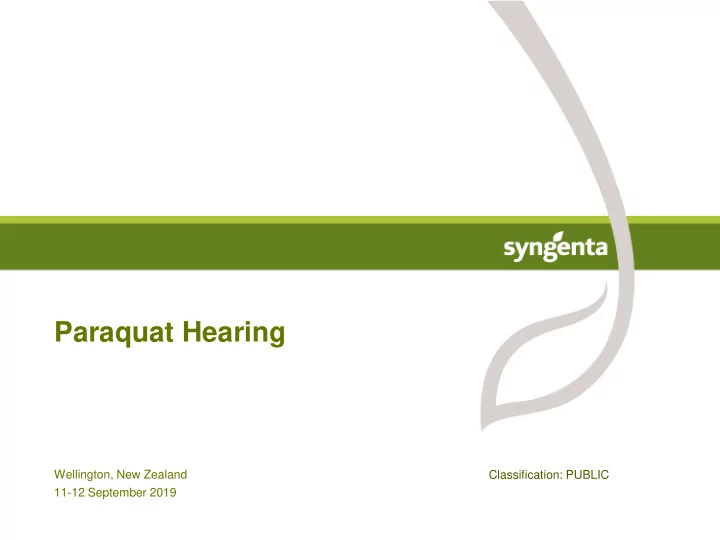 syngenta

Paraquat Hearing

Wellington, New Zealand
11-12 September 2019

Classification: PUBLIC